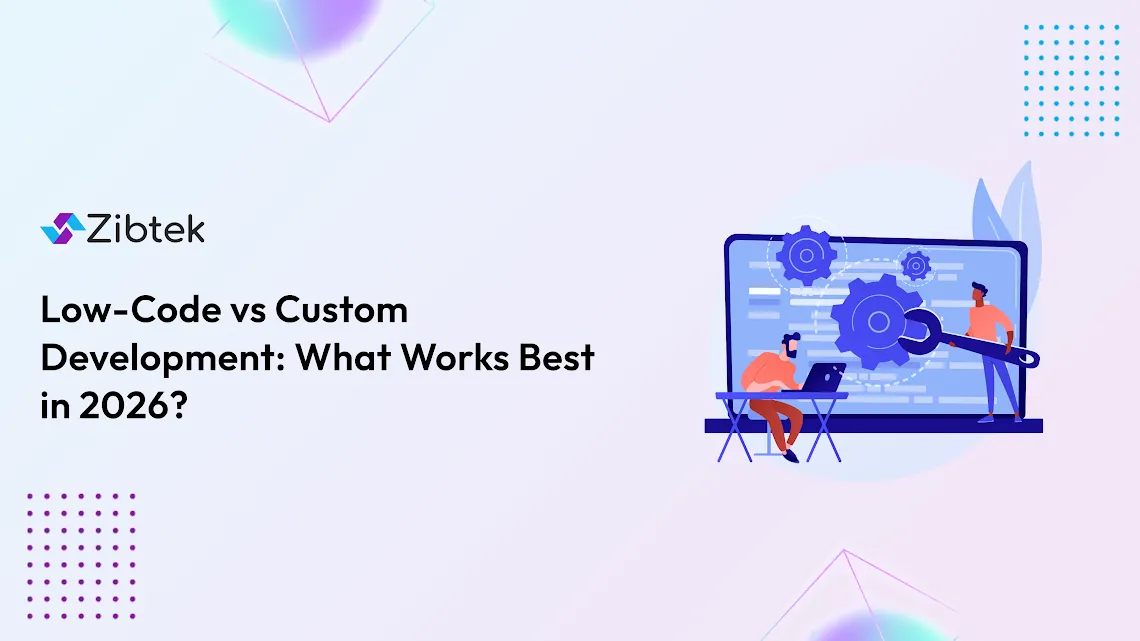 Zibtek

Low-Code vs Custom Development: What Works Best in 2026?